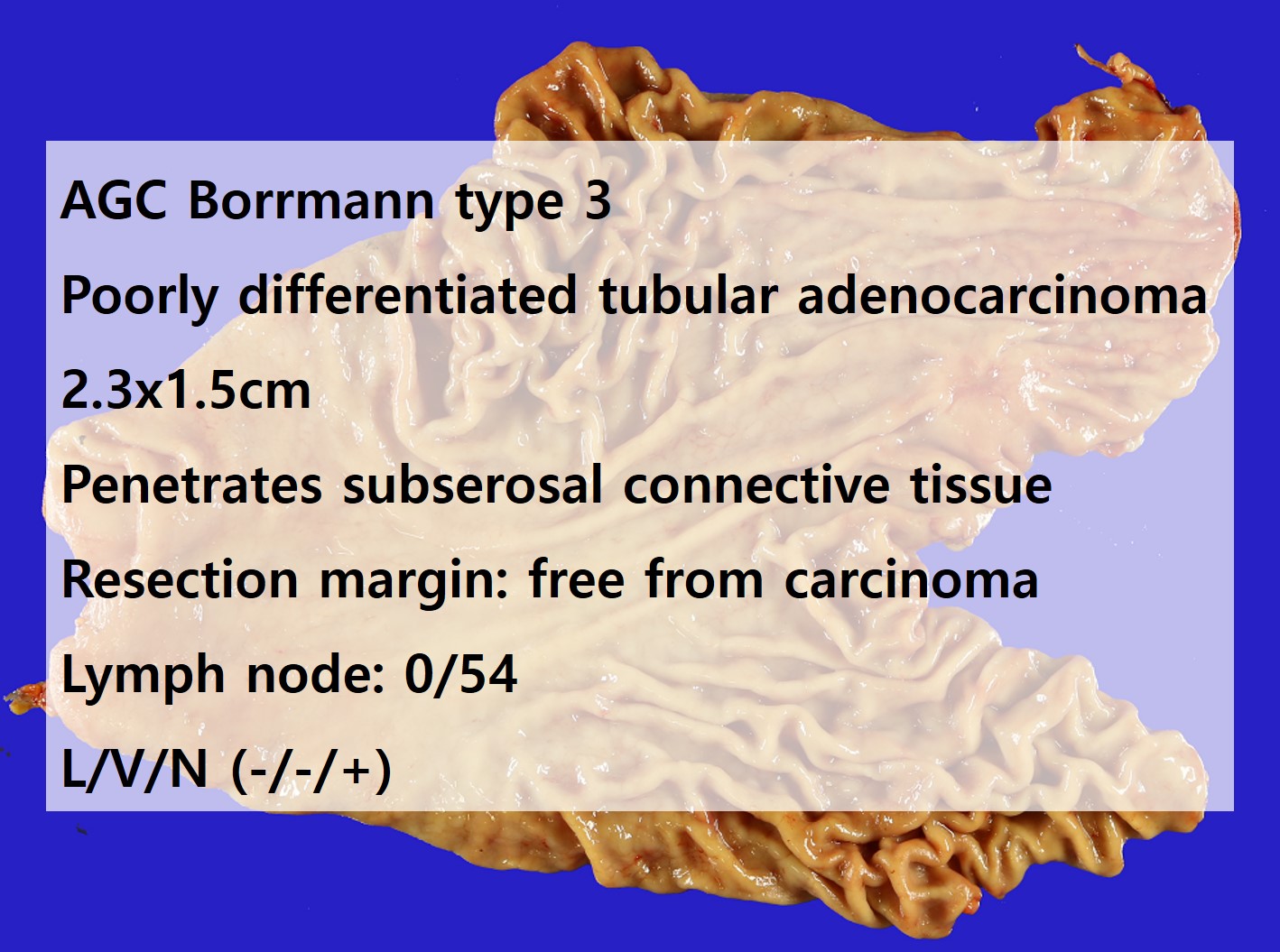 AGC Borrmann type 3

Poorly differentiated tubular adenocarcinoma

2.3x1.5cm

Penetrates subserosal connective tissue

Resection margin: free from carcinoma

Lymph node: 0/54

L/V/N (-/-/+)